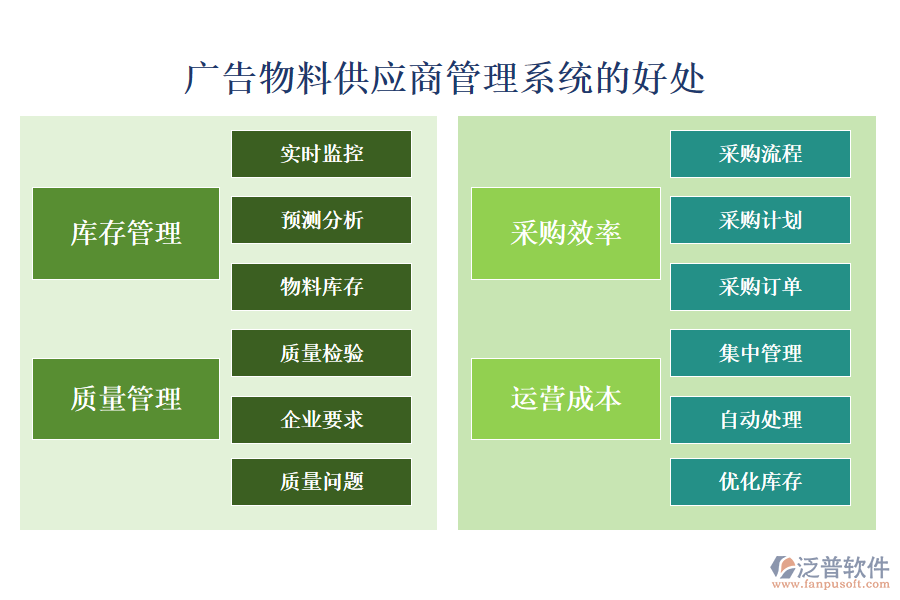 广告物料供应商管理系统的好处

库存管理

实时监控

预测分析

物料库存

质量管理

质量检验

企业要求

质量问题

采购效率

采购流程

采购计划

采购订单

运营成本

集中管理

自动处理

优化库存

泛普软件
www.fanpusoft.com